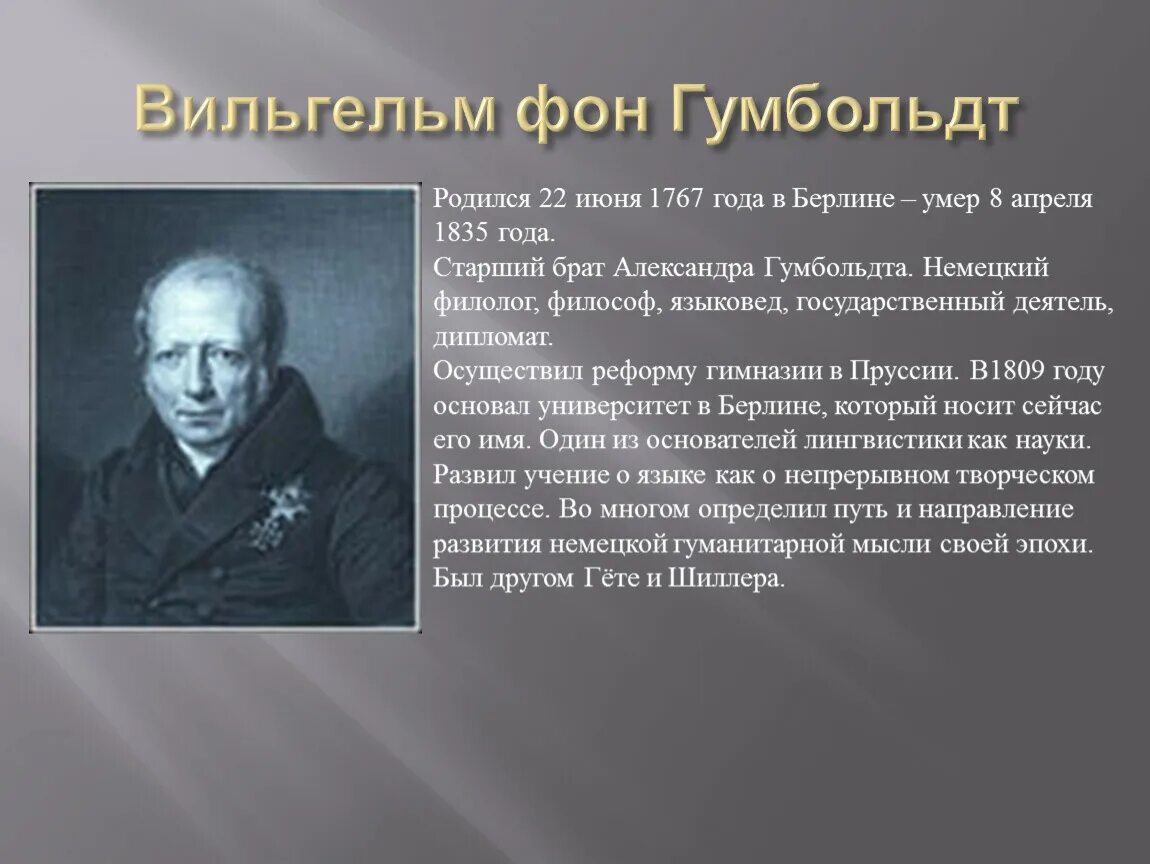 Вильгельм фон Гумбольдт

Родился 22 июня 1767 года в Берлине – умер 8 апреля 1835 года.
Старший брат Александра Гумбольдта. Немецкий филолог, философ, языковед, государственный деятель, дипломат.
Осуществил реформу гимназии в Пруссии. В1809 году основал университет в Берлине, который носит сейчас его имя. Один из основателей лингвистики как науки. Развил учение о языке как о непрерывном творческом процессе. Во многом определил путь и направление развития немецкой гуманитарной мысли своей эпохи. Был другом Гёте и Шиллера.